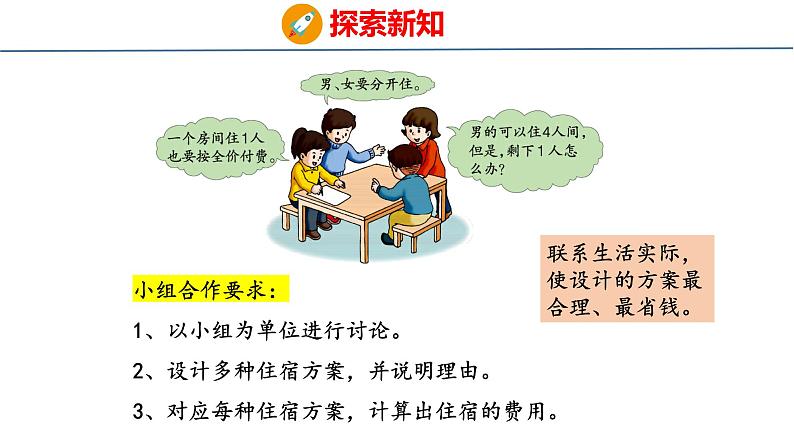 探索新知

男、女要分开住。

一个房间住1人也要按全价付费。

男的可以住4人间，但是，剩下1人怎么办？

联系生活实际，使设计的方案最合理、最省钱。

小组合作要求：

1、以小组为单位进行讨论。

2、设计多种住宿方案，并说明理由。

3、对应每种住宿方案，计算出住宿的费用。